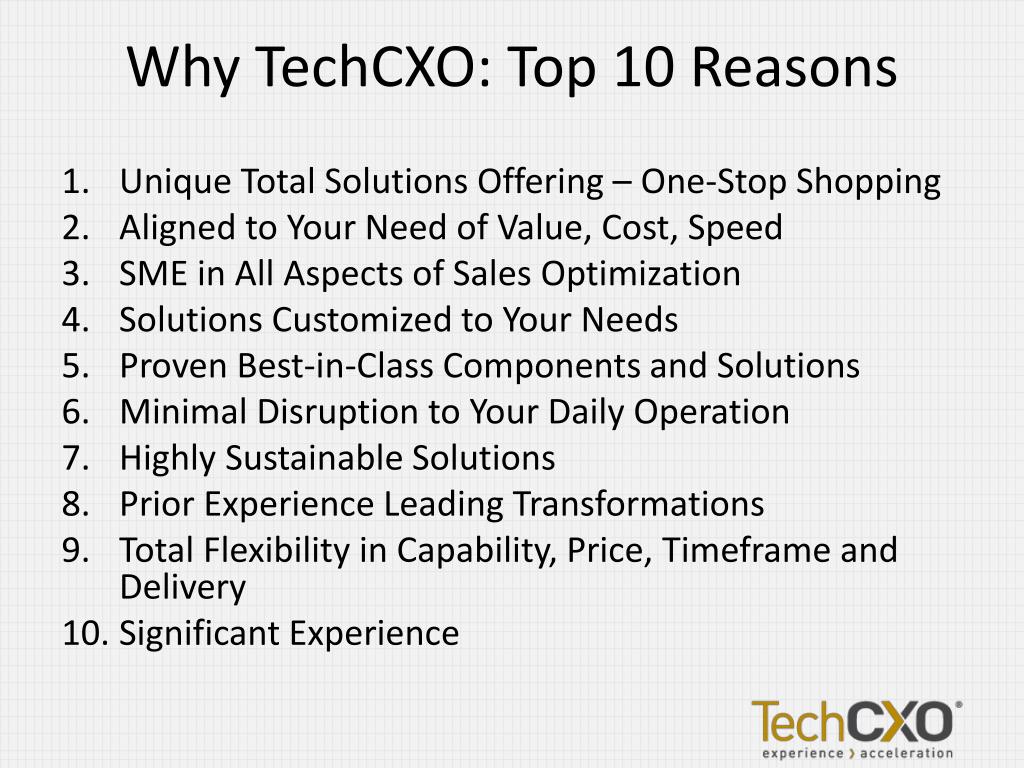 Why TechCXO: Top 10 Reasons

1. Unique Total Solutions Offering – One-Stop Shopping
2. Aligned to Your Need of Value, Cost, Speed
3. SME in All Aspects of Sales Optimization
4. Solutions Customized to Your Needs
5. Proven Best-in-Class Components and Solutions
6. Minimal Disruption to Your Daily Operation
7. Highly Sustainable Solutions
8. Prior Experience Leading Transformations
9. Total Flexibility in Capability, Price, Timeframe and Delivery
10. Significant Experience

TechCXO®
experience › acceleration